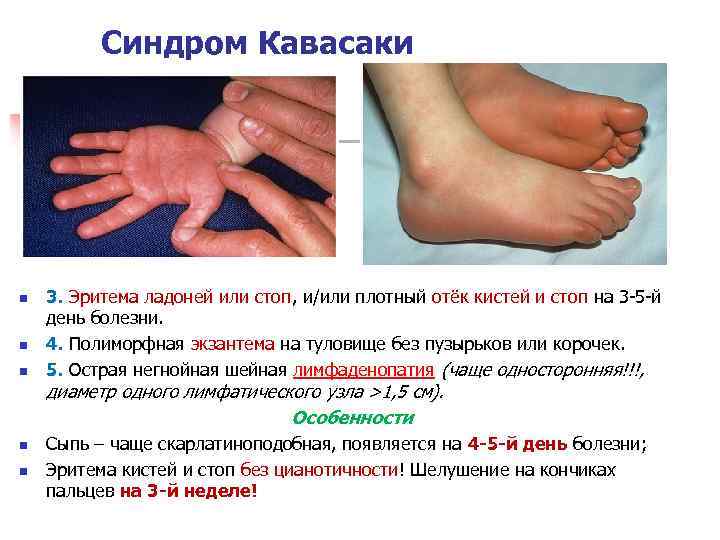 Синдром Кавасаки

3. Эритема ладоней или стоп, и/или плотный отёк кистей и стоп на 3-5-й день болезни.

4. Полиморфная экзантема на туловище без пузырьков или корочек.

5. Острая негнойная шейная лимфаденопатия (чаще односторонняя!!!, диаметр одного лимфатического узла >1,5 см).

Особенности

Сыпь – чаще скарлатиноподобная, появляется на 4-5-й день болезни;

Эритема кистей и стоп без цианотичности! Шелушение на кончиках пальцев на 3-й неделе!